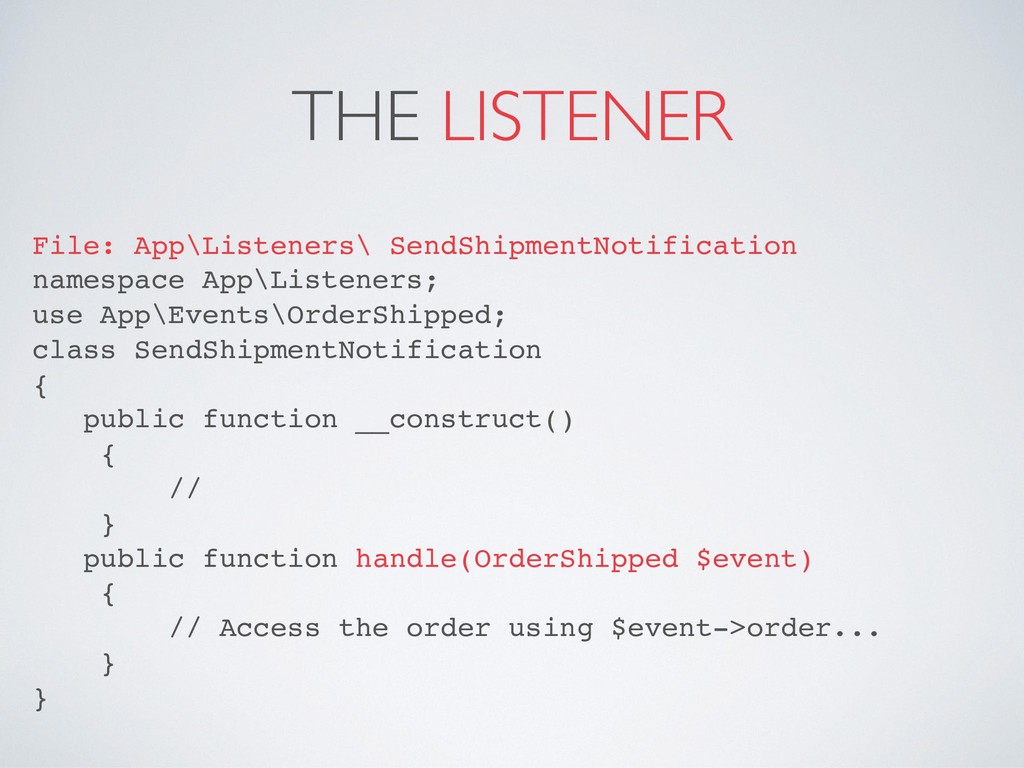 THE LISTENER

File: App\Listeners\ SendShipmentNotification
namespace App\Listeners;
use App\Events\OrderShipped;
class SendShipmentNotification
{
   public function __construct()
    {
        //
    }
   public function handle(OrderShipped $event)
    {
        // Access the order using $event->order...
    }
}